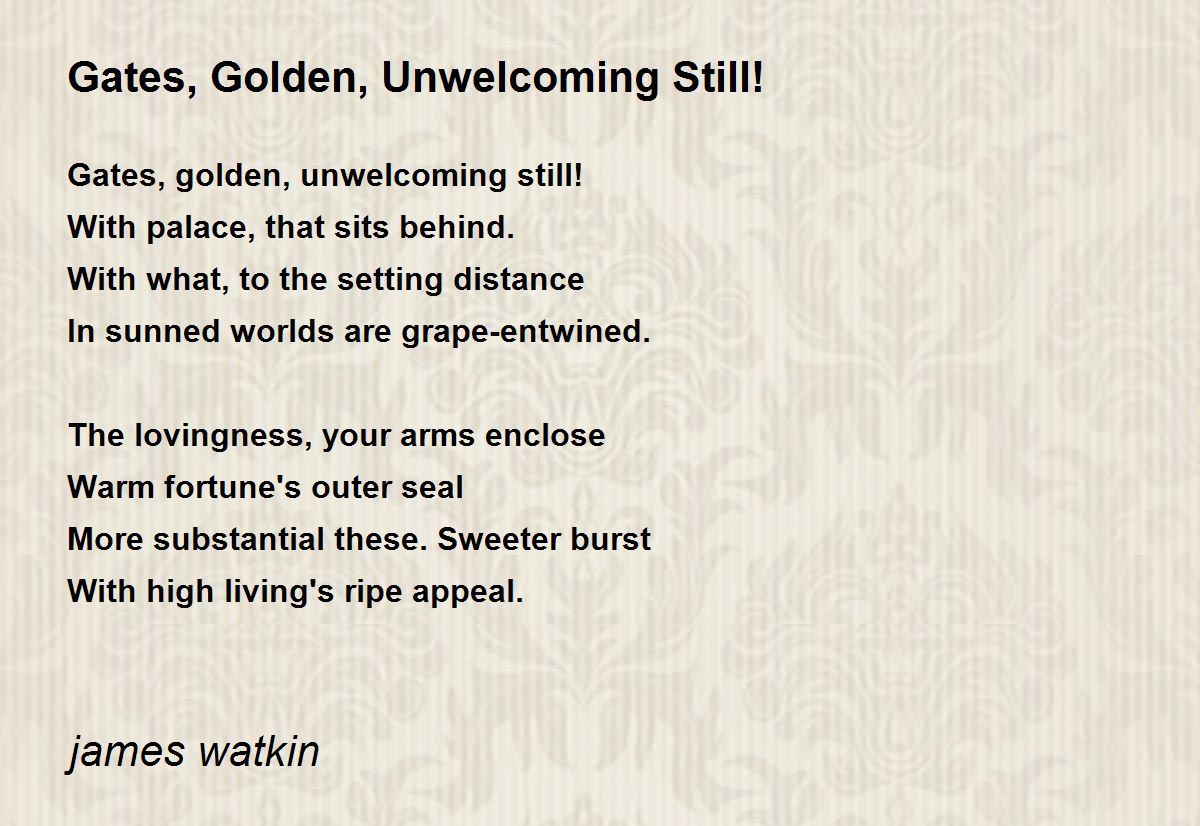 Gates, Golden, Unwelcoming Still!

Gates, golden, unwelcoming still!
With palace, that sits behind.
With what, to the setting distance
In sunned worlds are grape-entwined.

The lovingness, your arms enclose
Warm fortune's outer seal
More substantial these. Sweeter burst
With high living's ripe appeal.

james watkin